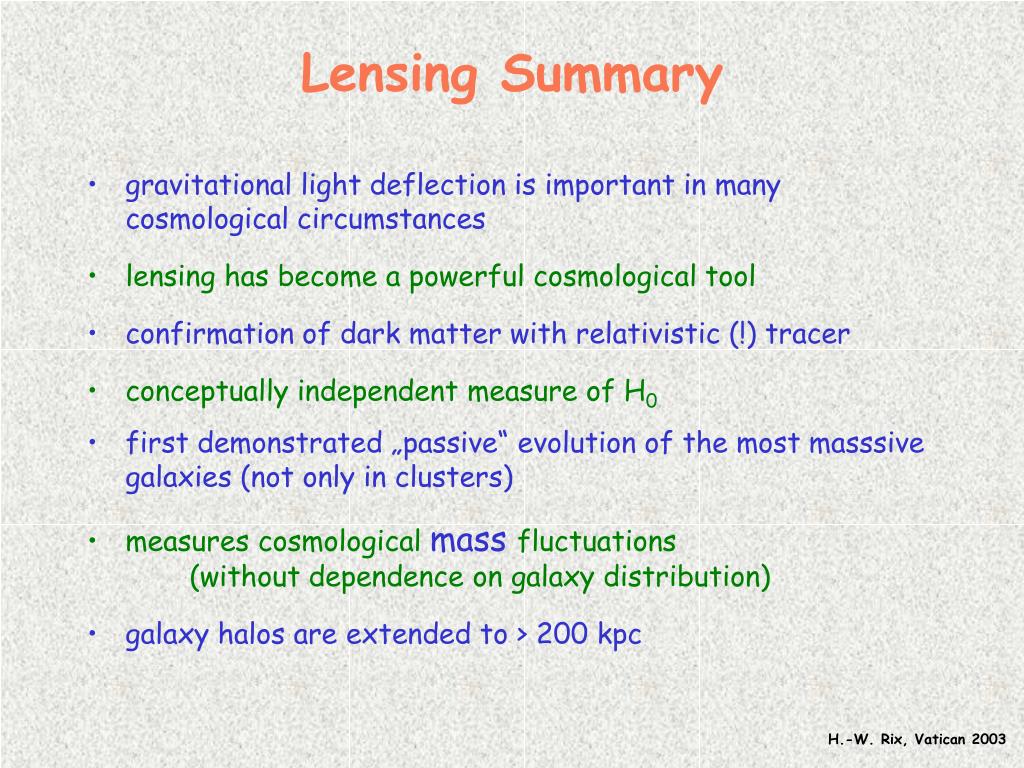 Lensing Summary

• gravitational light deflection is important in many cosmological circumstances

• lensing has become a powerful cosmological tool

• confirmation of dark matter with relativistic (!) tracer

• conceptually independent measure of $H_0$

• first demonstrated „passive“ evolution of the most masssive galaxies (not only in clusters)

• measures cosmological mass fluctuations (without dependence on galaxy distribution)

• galaxy halos are extended to > 200 kpc

H.-W. Rix, Vatican 2003